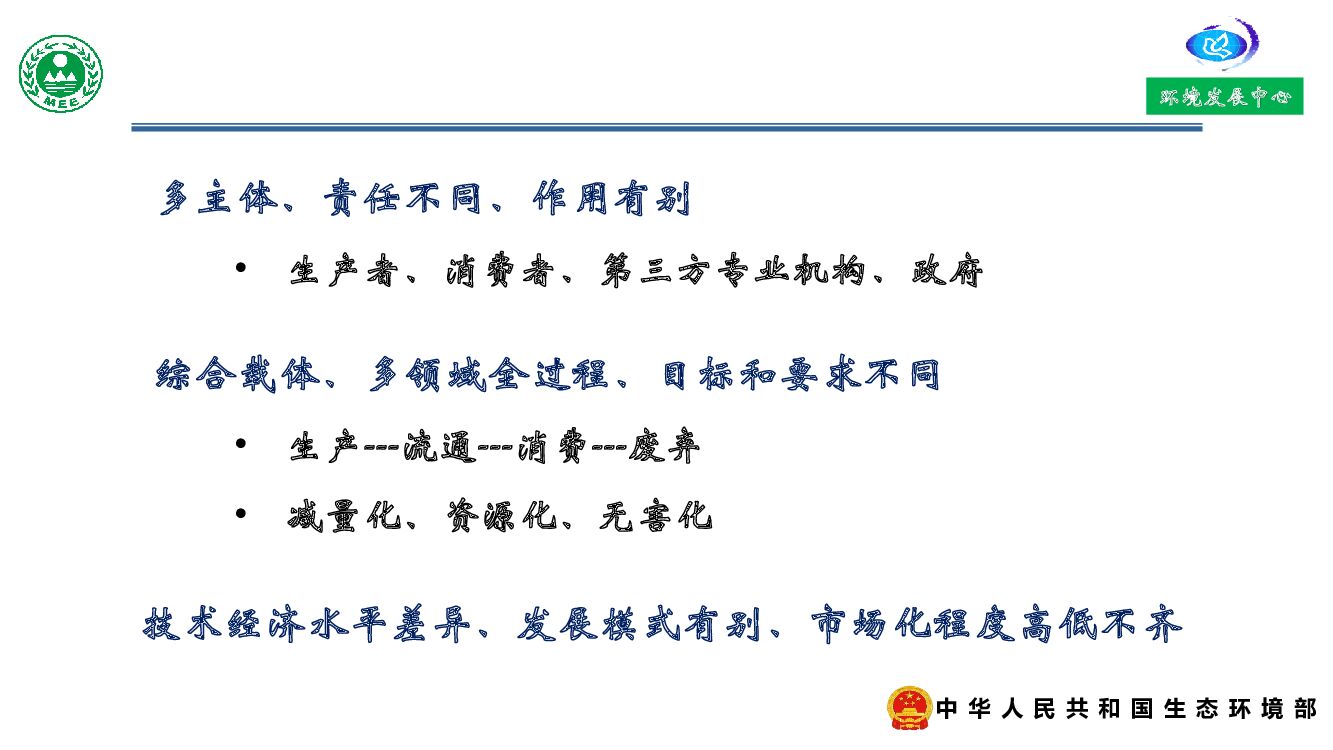 MEE

环境发展中心

多主体、责任不同、作用有别

• 生产者、消费者、第三方专业机构、政府

综合载体、多领域全过程、目标和要求不同

• 生产---流通---消费---废弃

• 减量化、资源化、无害化

技术经济水平差异、发展模式有别、市场化程度高低不齐

中华人民共和国生态环境部